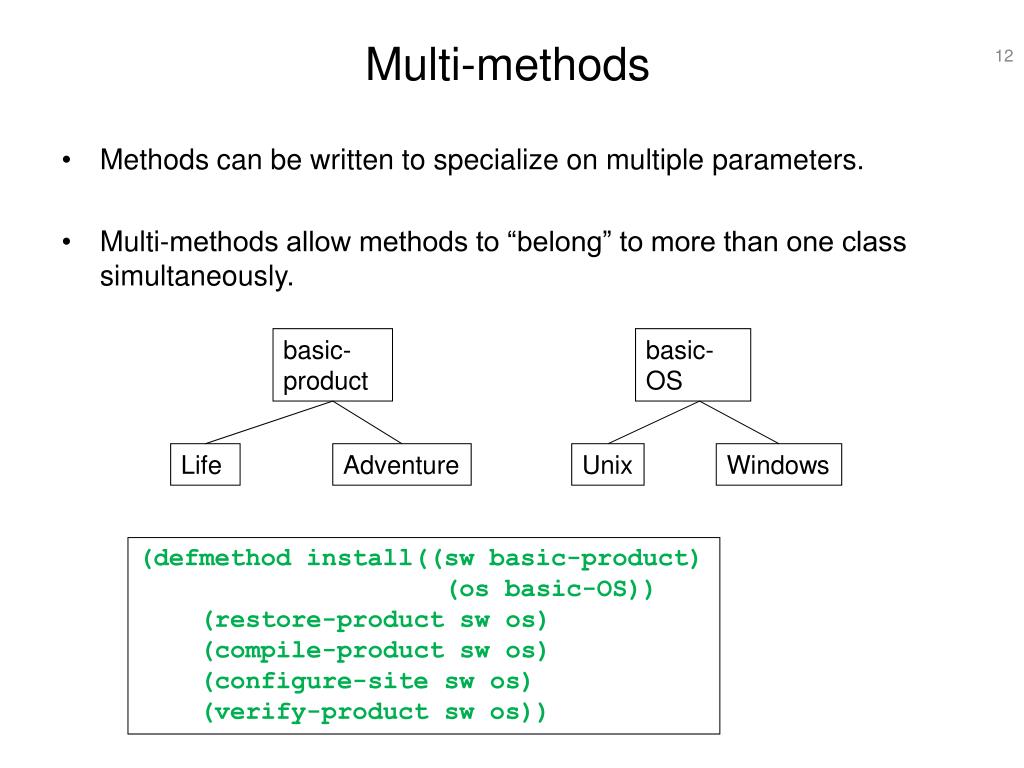 Multi-methods

12

• Methods can be written to specialize on multiple parameters.

• Multi-methods allow methods to “belong” to more than one class simultaneously.

basic-product

Life

Adventure

basic-OS

Unix

Windows

(defmethod install((sw basic-product)
                   (os basic-OS))
    (restore-product sw os)
    (compile-product sw os)
    (configure-site sw os)
    (verify-product sw os))